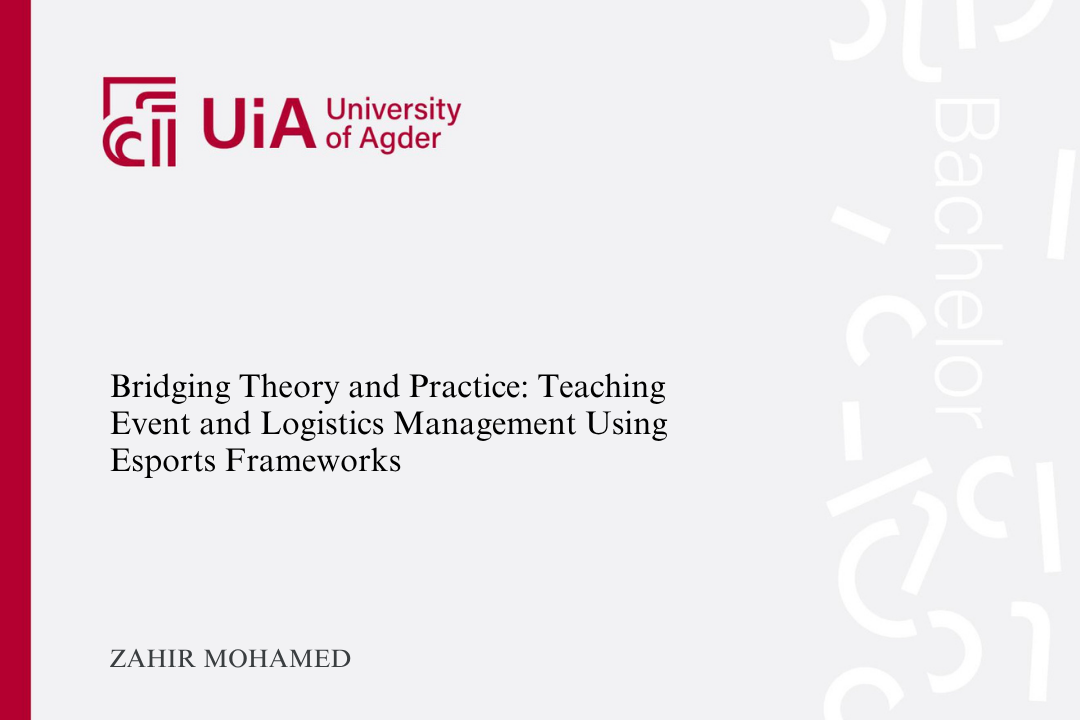 UiA University of Agder

Bachelor

Bridging Theory and Practice: Teaching Event and Logistics Management Using Esports Frameworks

ZAHIR MOHAMED